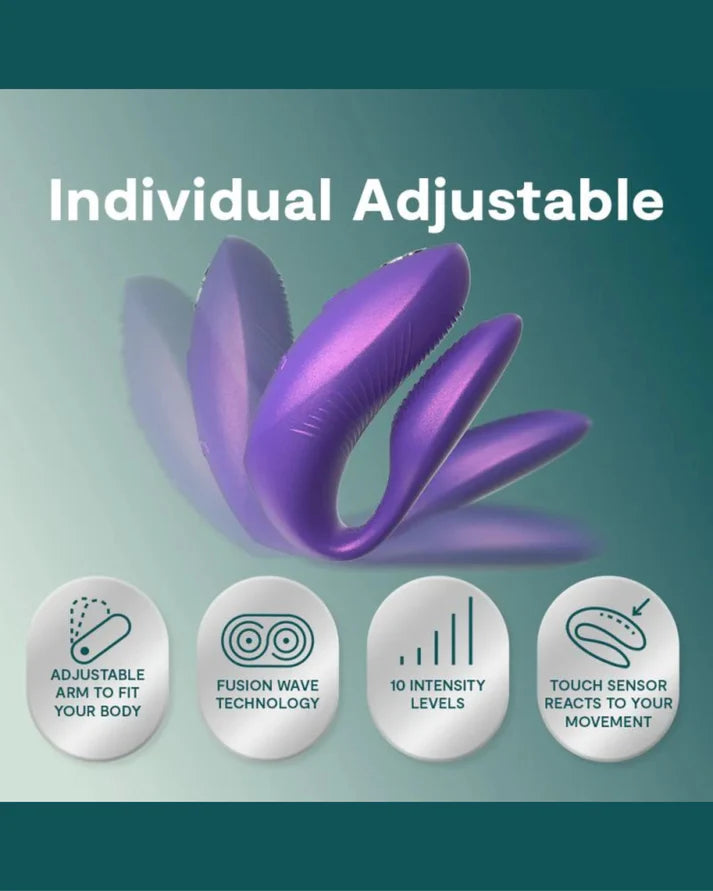 Individual Adjustable

ADJUSTABLE ARM TO FIT YOUR BODY

FUSION WAVE TECHNOLOGY

10 INTENSITY LEVELS

TOUCH SENSOR REACTS TO YOUR MOVEMENT